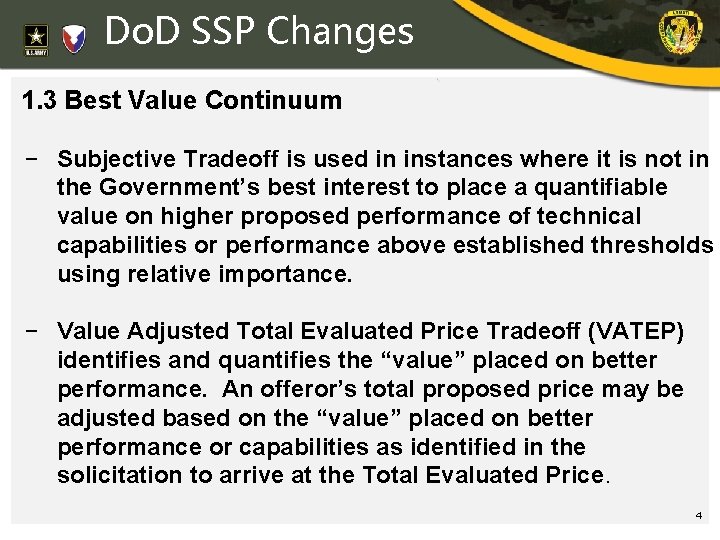 U.S. ARMY

DoD SSP Changes

1.3 Best Value Continuum

− Subjective Tradeoff is used in instances where it is not in the Government's best interest to place a quantifiable value on higher proposed performance of technical capabilities or performance above established thresholds using relative importance.

− Value Adjusted Total Evaluated Price Tradeoff (VATEP) identifies and quantifies the "value" placed on better performance. An offeror's total proposed price may be adjusted based on the "value" placed on better performance or capabilities as identified in the solicitation to arrive at the Total Evaluated Price.

4